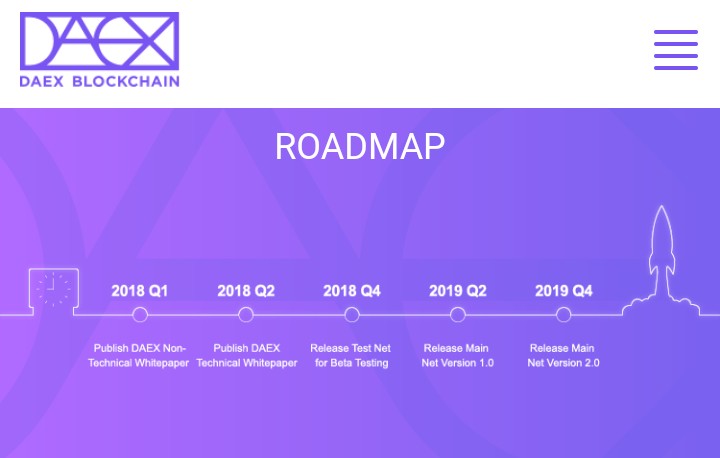 DAEX

DAEX BLOCKCHAIN

ROADMAP

2018 Q1
Publish DAEX Non-Technical Whitepaper

2018 Q2
Publish DAEX Technical Whitepaper

2018 Q4
Release Test Net for Beta Testing

2019 Q2
Release Main Net Version 1.0

2019 Q4
Release Main Net Version 2.0